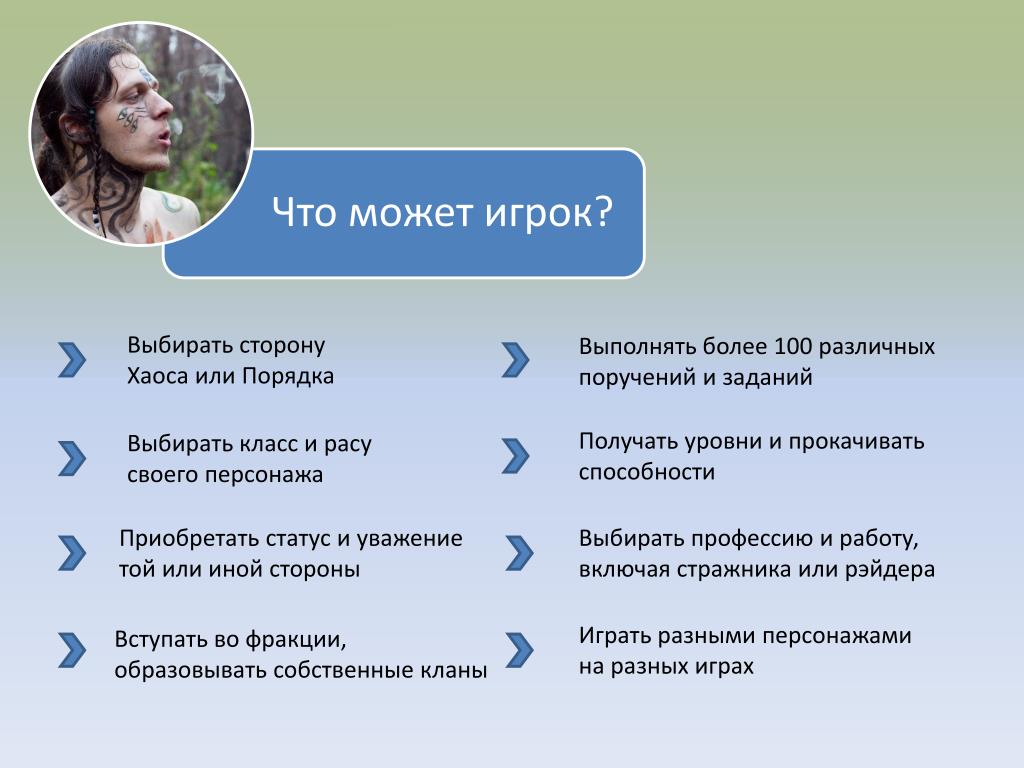 Что может игрок?

Выбирать сторону Хаоса или Порядка

Выбирать класс и расу своего персонажа

Приобретать статус и уважение той или иной стороны

Вступать во фракции, образовывать собственные кланы

Выполнять более 100 различных поручений и заданий

Получать уровни и прокачивать способности

Выбирать профессию и работу, включая стражника или рэйдера

Играть разными персонажами на разных играх